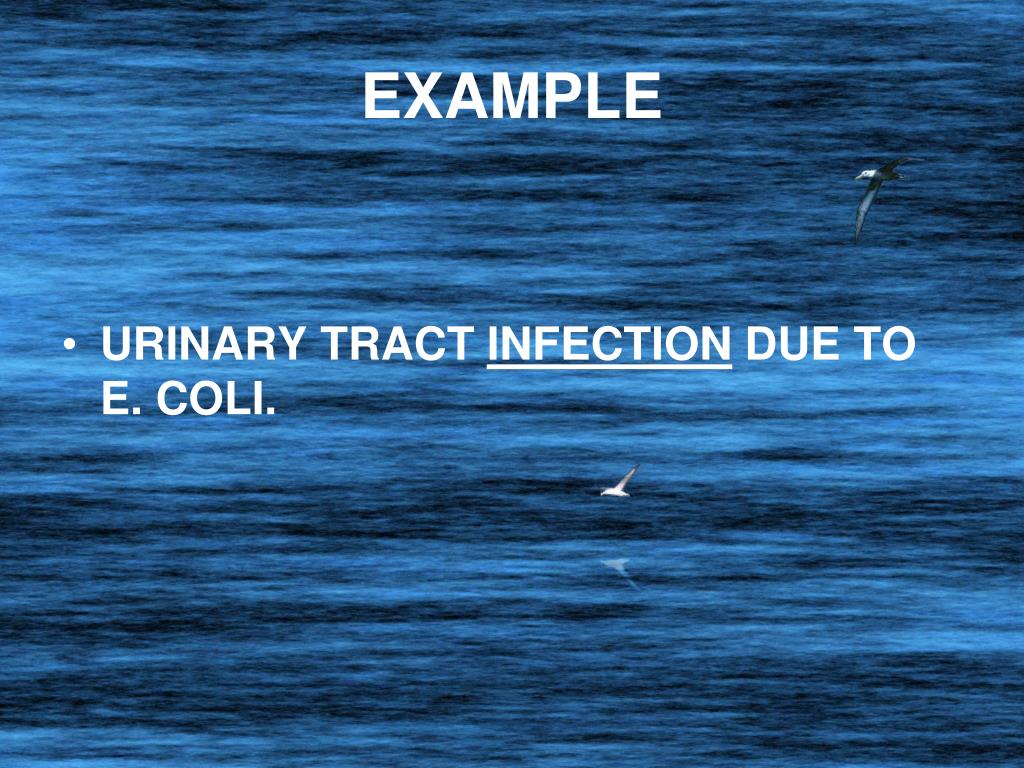 EXAMPLE

• URINARY TRACT INFECTION DUE TO E. COLI.